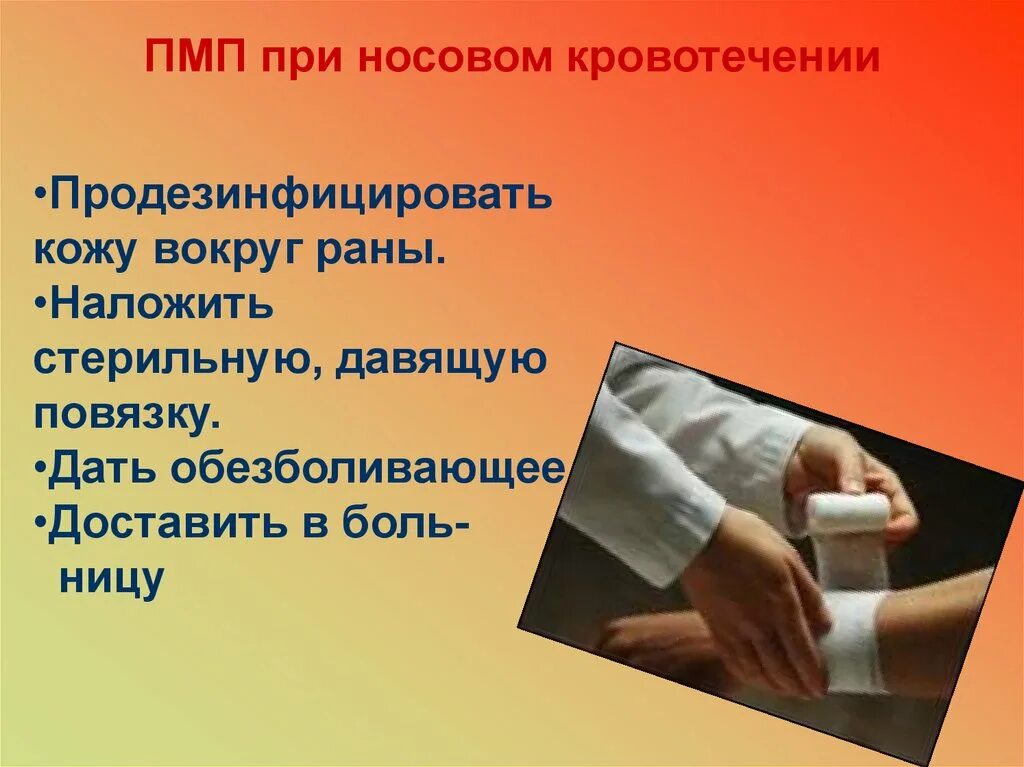 ПМП при носовом кровотечении

•Продезинфицировать кожу вокруг раны.
•Наложить стерильную, давящую повязку.
•Дать обезболивающее
•Доставить в больницу